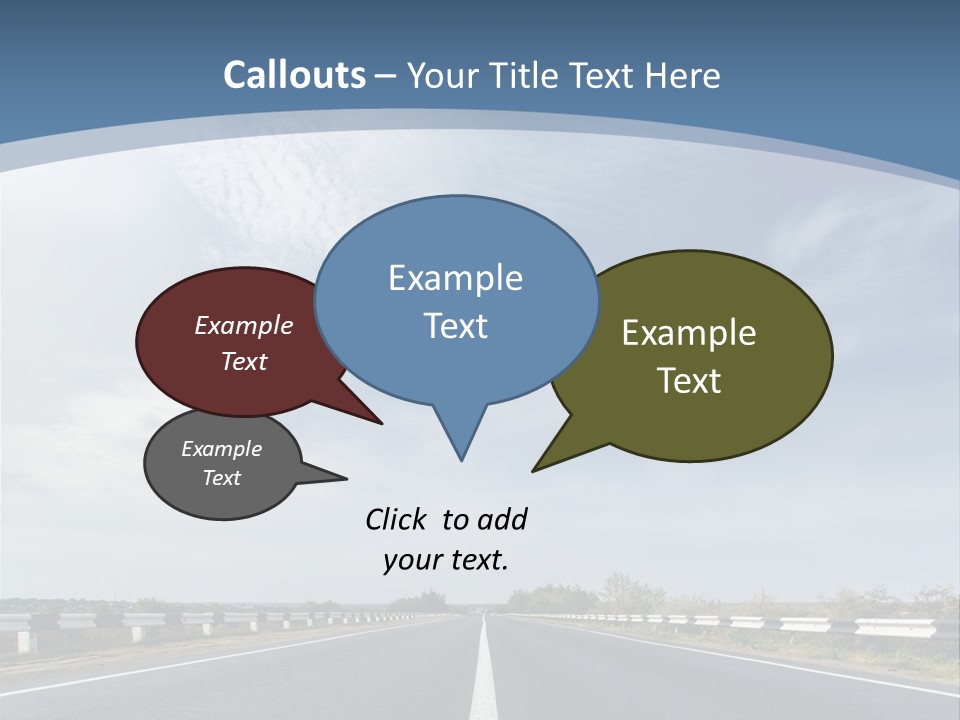 Callouts – Your Title Text Here

Example Text

Example Text

Example Text

Example Text

Click to add your text.